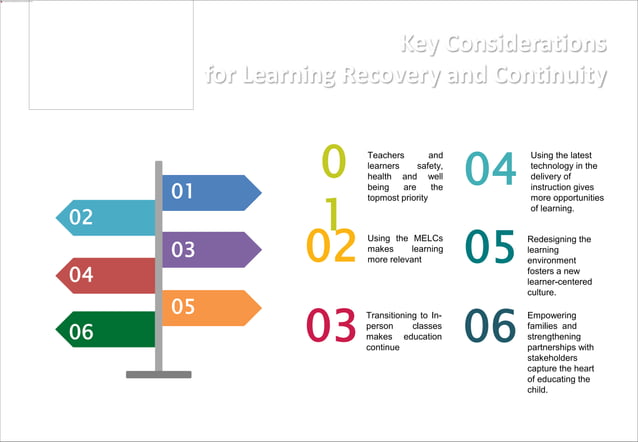 Key Considerations
for Learning Recovery and Continuity

01
02
03
04
05
06

01
Teachers and learners safety, health and well being are the topmost priority

02
Using the MELCs makes learning more relevant

03
Transitioning to In-person classes makes education continue

04
Using the latest technology in the delivery of instruction gives more opportunities of learning.

05
Redesigning the learning environment fosters a new learner-centered culture.

06
Empowering families and strengthening partnerships with stakeholders capture the heart of educating the child.